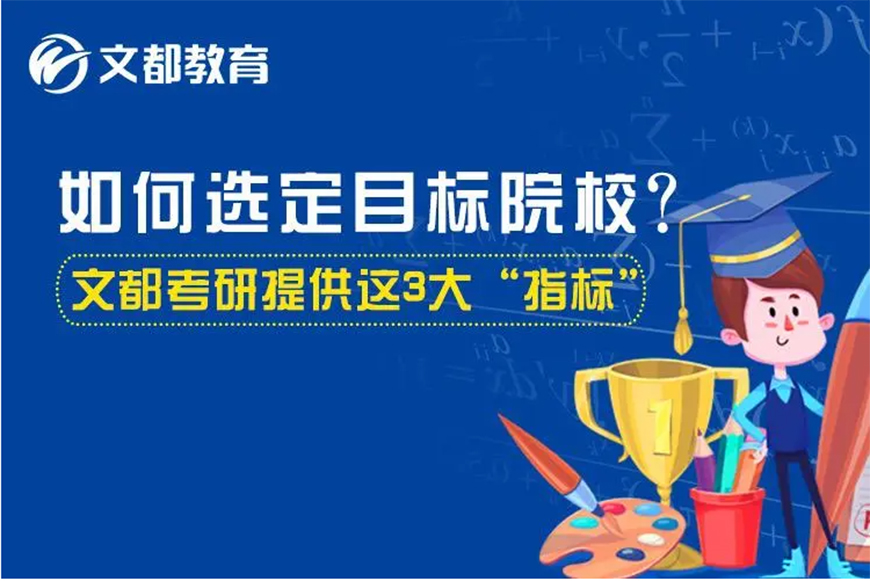 文都教育

如何选定目标院校？

文都考研提供这3大“指标”

1